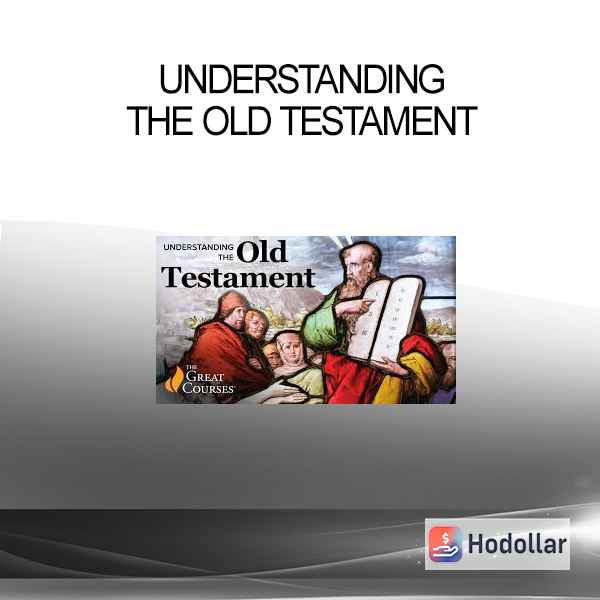 UNDERSTANDING THE OLD TESTAMENT

UNDERSTANDING THE Old Testament

THE GREAT COURSES

Hodollar